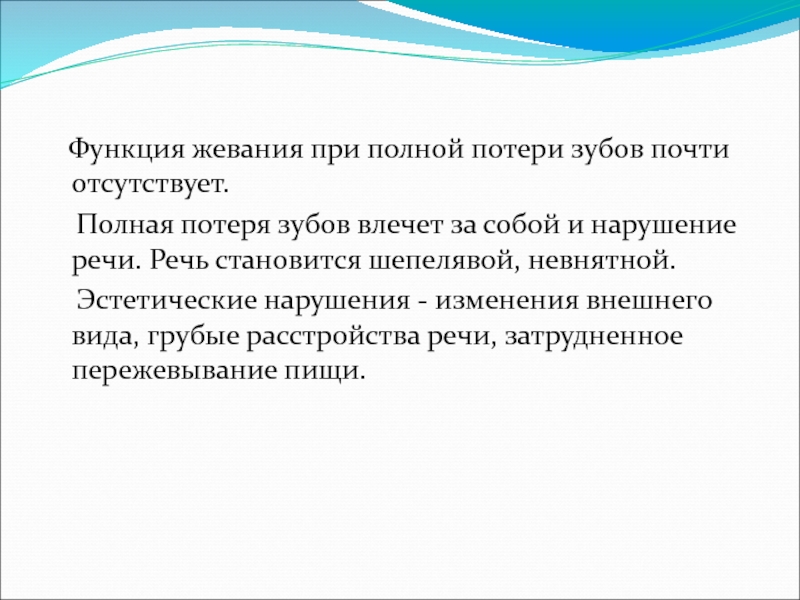 Функция жевания при полной потери зубов почти отсутствует.

Полная потеря зубов влечет за собой и нарушение речи. Речь становится шепелявой, невнятной.

Эстетические нарушения - изменения внешнего вида, грубые расстройства речи, затрудненное пережевывание пищи.